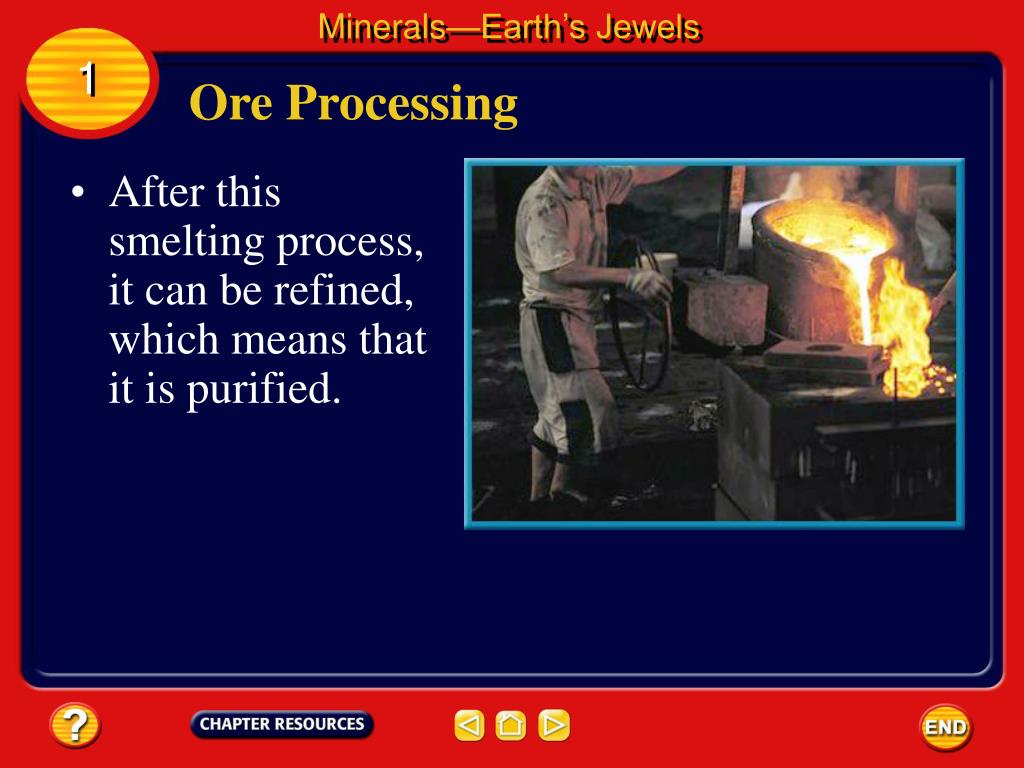 Minerals—Earth's Jewels

1

Ore Processing

• After this smelting process, it can be refined, which means that it is purified.

?

CHAPTER RESOURCES

END